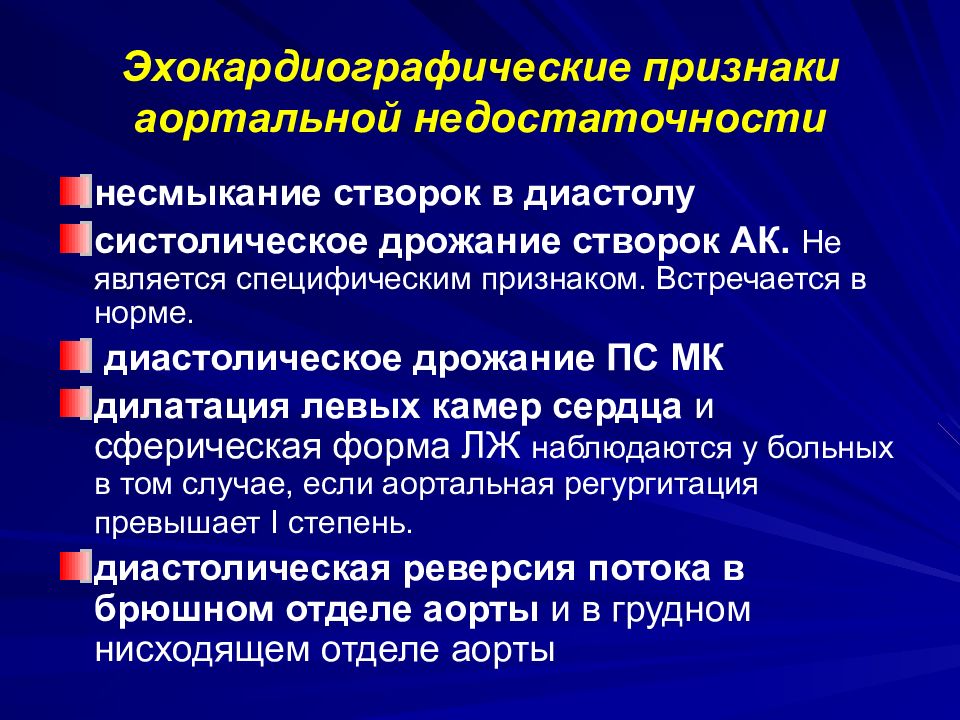 Эхокардиографические признаки аортальной недостаточности

несмыкание створок в диастолу

систолическое дрожание створок АК. Не является специфическим признаком. Встречается в норме.

диастолическое дрожание ПС МК

дилатация левых камер сердца и сферическая форма ЛЖ наблюдаются у больных в том случае, если аортальная регургитация превышает I степень.

диастолическая реверсия потока в брюшном отделе аорты и в грудном нисходящем отделе аорты